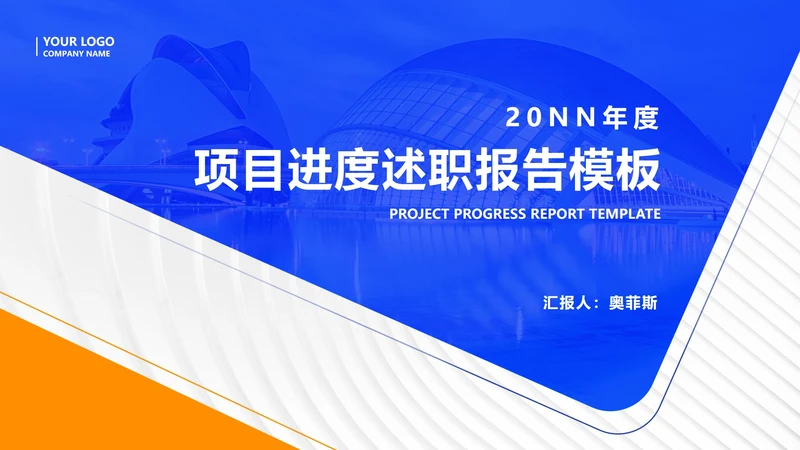 YOUR LOGO
COMPANY NAME

20NN年度

项目进度述职报告模板

PROJECT PROGRESS REPORT TEMPLATE

汇报人：奥菲斯